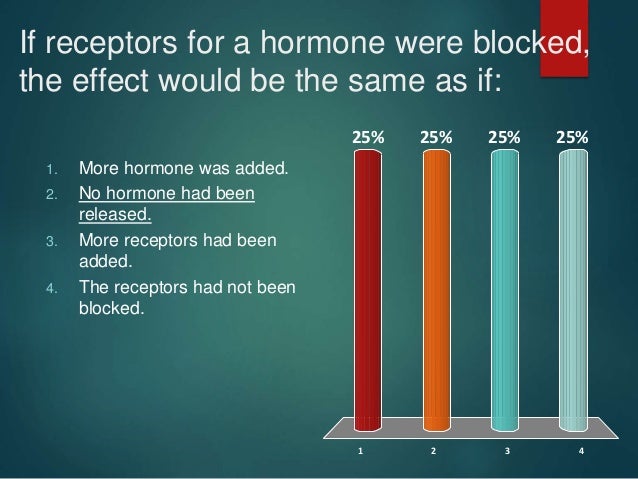 If receptors for a hormone were blocked, the effect would be the same as if:

1. More hormone was added.
2. No hormone had been released.
3. More receptors had been added.
4. The receptors had not been blocked.

25%
25%
25%
25%

1
2
3
4